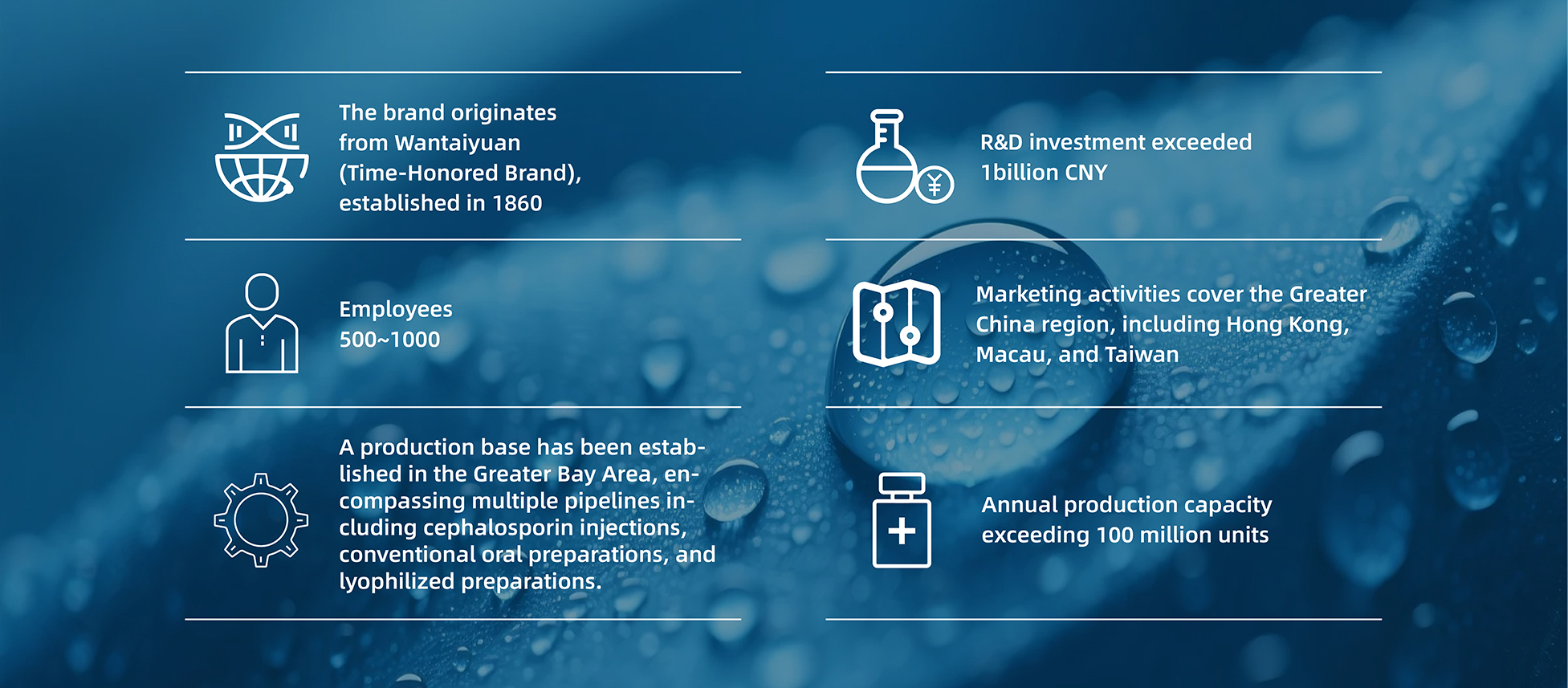 The brand originates from Wantaiyuan (Time-Honored Brand), established in 1860

Employees
500~1000

A production base has been established in the Greater Bay Area, encompassing multiple pipelines including cephalosporin injections, conventional oral preparations, and lyophilized preparations.

R&D investment exceeded 1billion CNY

Marketing activities cover the Greater China region, including Hong Kong, Macau, and Taiwan

Annual production capacity exceeding 100 million units